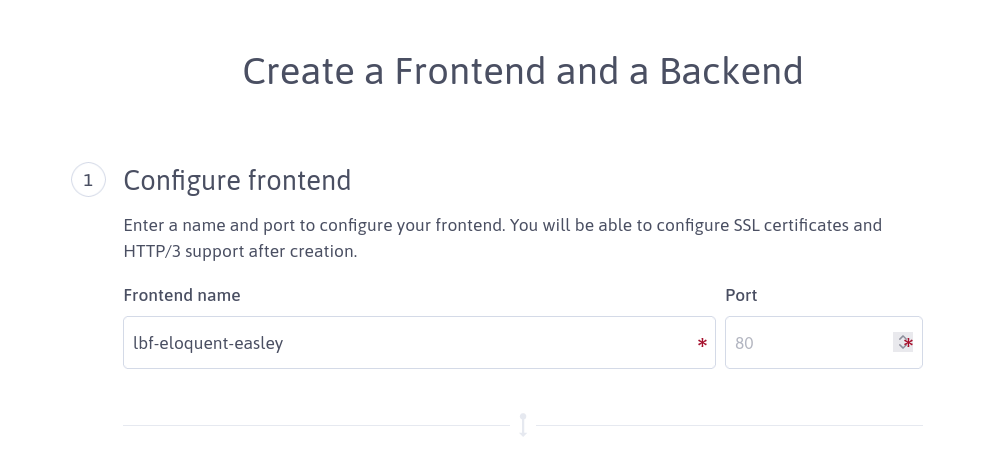 Create a Frontend and a Backend

1 Configure frontend

Enter a name and port to configure your frontend. You will be able to configure SSL certificates and HTTP/3 support after creation.

Frontend name

lbf-eloquent-easley *

Port

80 *